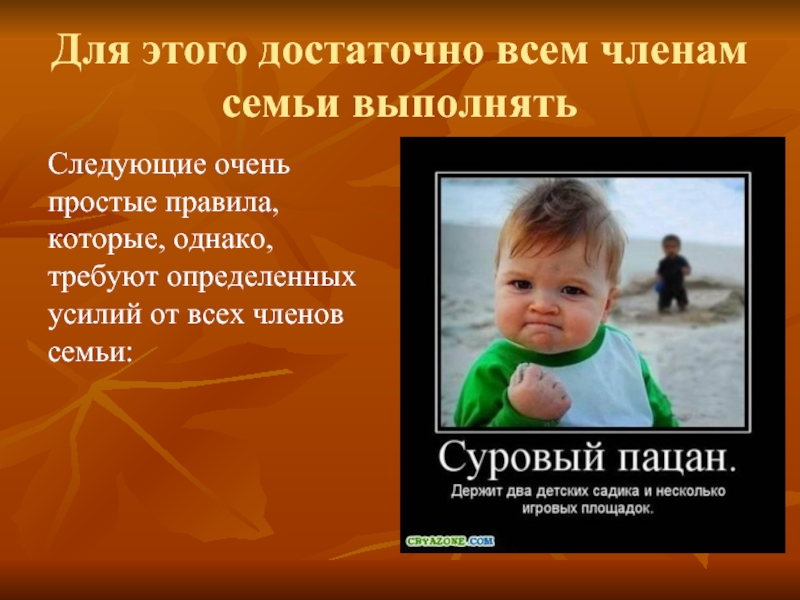 Для этого достаточно всем членам семьи выполнять

Следующие очень простые правила, которые, однако, требуют определенных усилий от всех членов семьи:

Суровый пацан.
Держит два детских садика и несколько игровых площадок.

CRYAZONE.COM